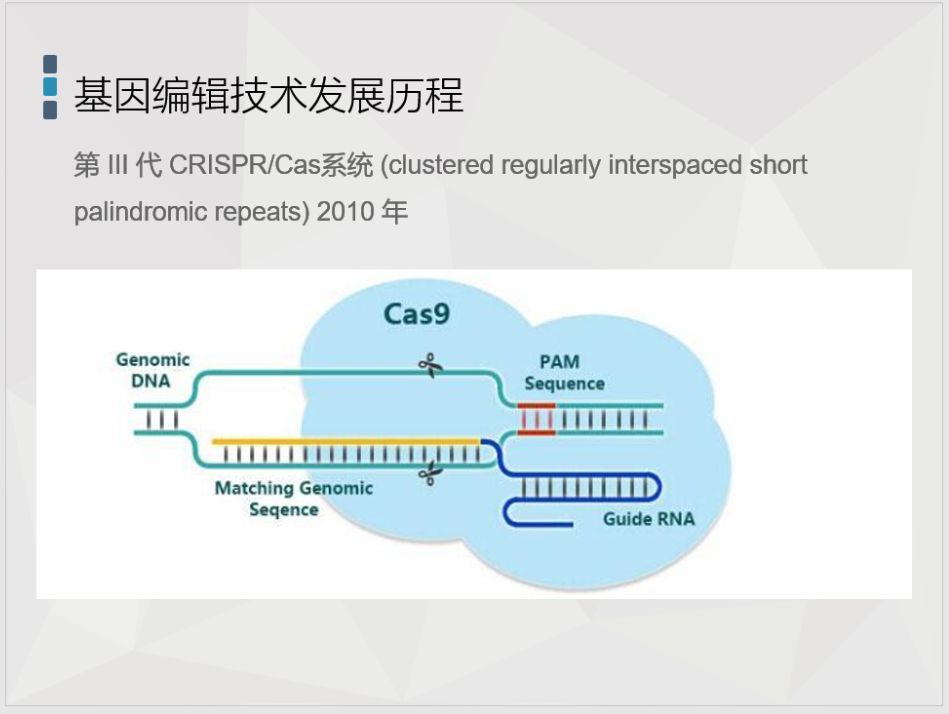 基因编辑技术发展历程

第 III 代 CRISPR/Cas系统 (clustered regularly interspaced short palindromic repeats) 2010 年

Cas9

Genomic DNA

PAM Sequence

Matching Genomic Seqence

Guide RNA